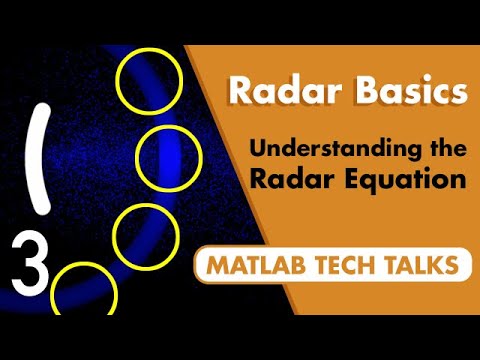 3

Radar Basics

Understanding the Radar Equation

MATLAB TECH TALKS